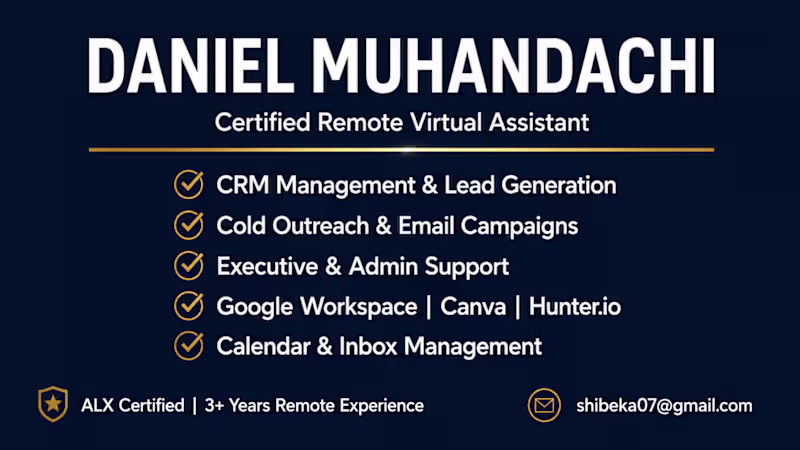 DANIEL MUHANDACHI

Certified Remote Virtual Assistant

CRM Management & Lead Generation
Cold Outreach & Email Campaigns
Executive & Admin Support
Google Workspace | Canva | Hunter.io
Calendar & Inbox Management

ALX Certified | 3+ Years Remote Experience

shibeka07@gmail.com